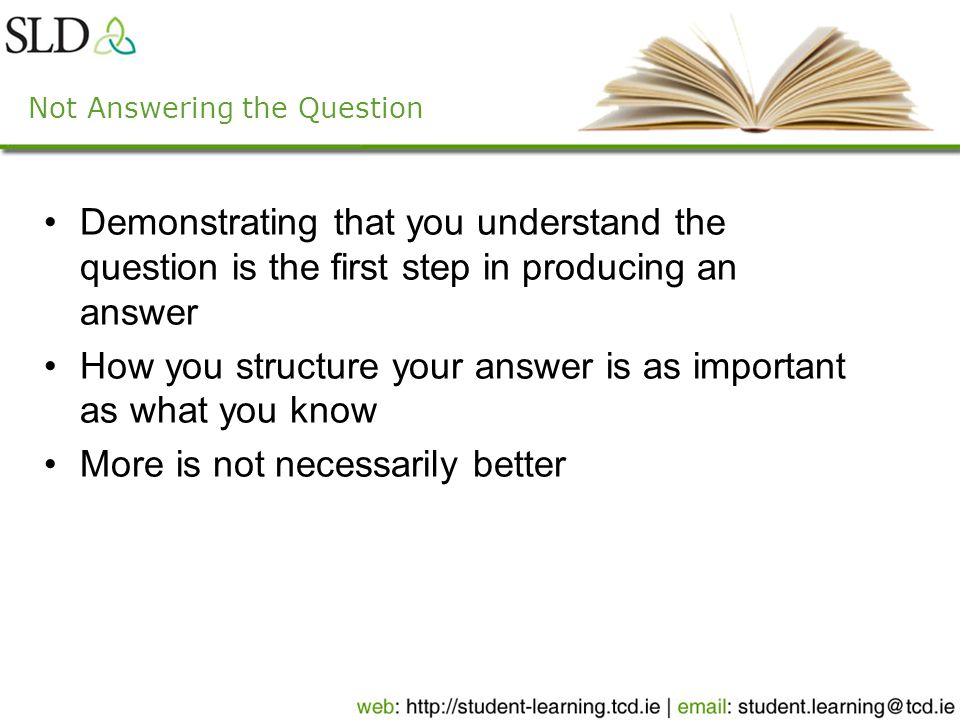 SLD

Not Answering the Question

• Demonstrating that you understand the question is the first step in producing an answer
• How you structure your answer is as important as what you know
• More is not necessarily better

web: http://student-learning.tcd.ie | email: student.learning@tcd.ie